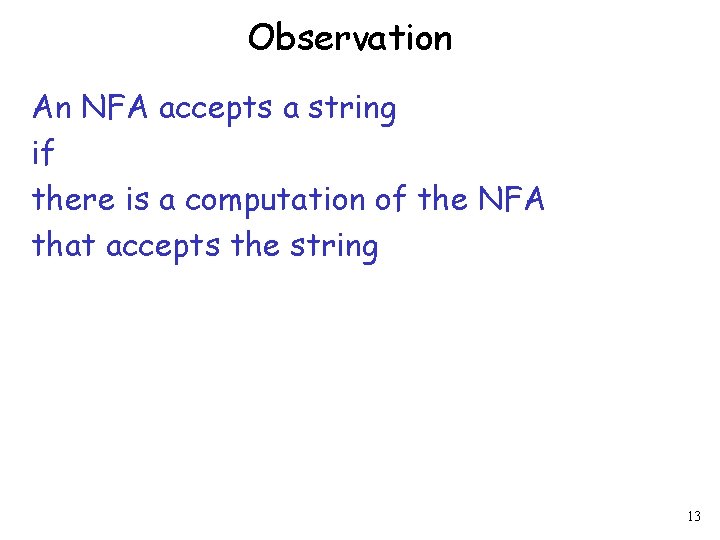 Observation

An NFA accepts a string
if
there is a computation of the NFA
that accepts the string

13